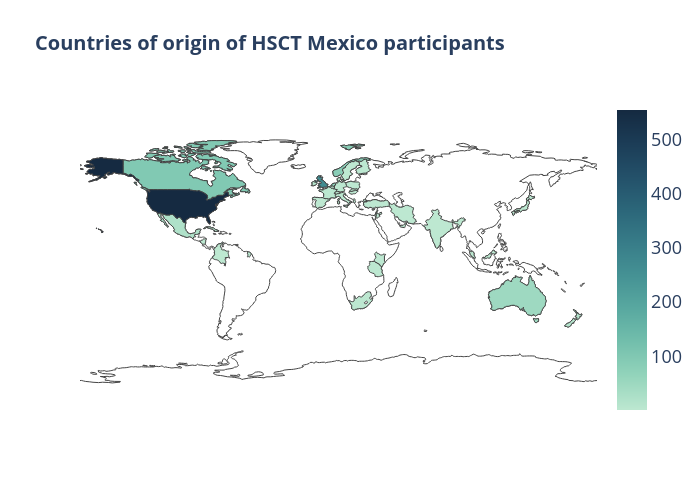 Countries of origin of HSCT Mexico participants

500
400
300
200
100